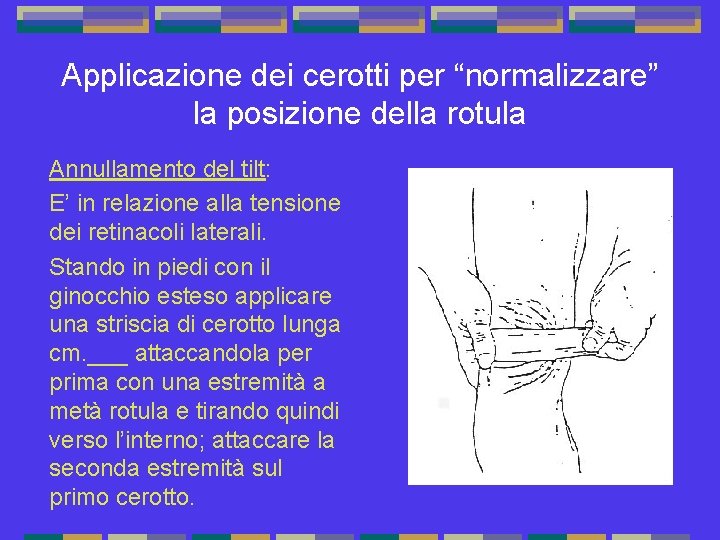 Applicazione dei cerotti per “normalizzare” la posizione della rotula

Annullamento del tilt:

E’ in relazione alla tensione dei retinacoli laterali.

Stando in piedi con il ginocchio esteso applicare una striscia di cerotto lunga cm.___ attaccandola per prima con una estremità a metà rotula e tirando quindi verso l’interno; attaccare la seconda estremità sul primo cerotto.